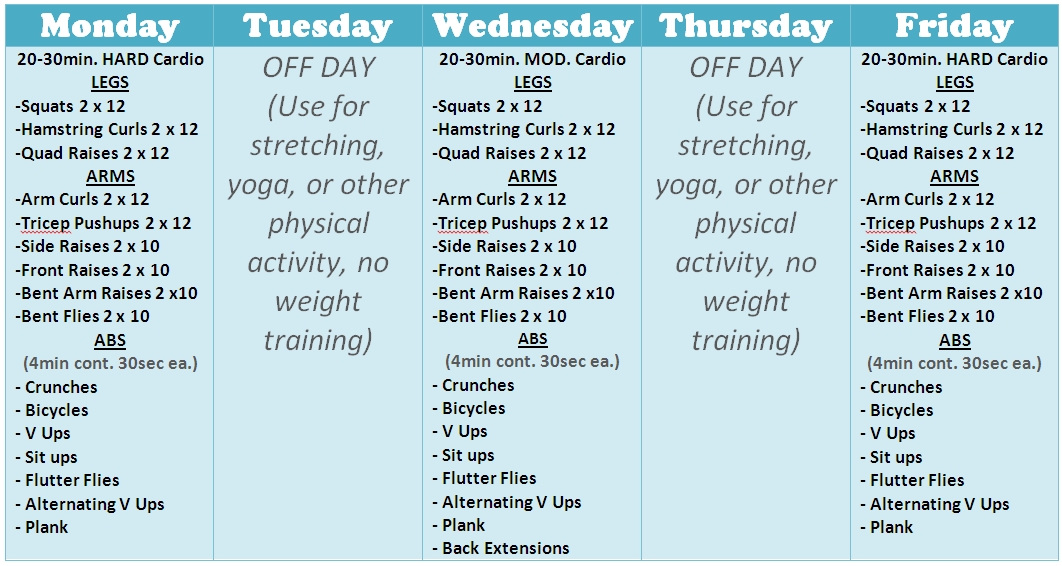 | Monday | Tuesday | Wednesday | Thursday | Friday |
|---|---|---|---|---|
| 20-30min. HARD Cardio<br>LEGS<br>-Squats 2 x 12<br>-Hamstring Curls 2 x 12<br>-Quad Raises 2 x 12<br>ARMS<br>-Arm Curls 2 x 12<br>-Tricep Pushups 2 x 12<br>-Side Raises 2 x 10<br>-Front Raises 2 x 10<br>-Bent Arm Raises 2 x10<br>-Bent Flies 2 x 10<br>ABS<br>(4min cont. 30sec ea.)<br>- Crunches<br>- Bicycles<br>- V Ups<br>- Sit ups<br>- Flutter Flies<br>- Alternating V Ups<br>- Plank | OFF DAY (Use for stretching, yoga, or other physical activity, no weight training) | 20-30min. MOD. Cardio<br>LEGS<br>-Squats 2 x 12<br>-Hamstring Curls 2 x 12<br>-Quad Raises 2 x 12<br>ARMS<br>-Arm Curls 2 x 12<br>-Tricep Pushups 2 x 12<br>-Side Raises 2 x 10<br>-Front Raises 2 x 10<br>-Bent Arm Raises 2 x10<br>-Bent Flies 2 x 10<br>ABS<br>(4min cont. 30sec ea.)<br>- Crunches<br>- Bicycles<br>- V Ups<br>- Sit ups<br>- Flutter Flies<br>- Alternating V Ups<br>- Plank<br>- Back Extensions | OFF DAY (Use for stretching, yoga, or other physical activity, no weight training) | 20-30min. HARD Cardio<br>LEGS<br>-Squats 2 x 12<br>-Hamstring Curls 2 x 12<br>-Quad Raises 2 x 12<br>ARMS<br>-Arm Curls 2 x 12<br>-Tricep Pushups 2 x 12<br>-Side Raises 2 x 10<br>-Front Raises 2 x 10<br>-Bent Arm Raises 2 x10<br>-Bent Flies 2 x 10<br>ABS<br>(4min cont. 30sec ea.)<br>- Crunches<br>- Bicycles<br>- V Ups<br>- Sit ups<br>- Flutter Flies<br>- Alternating V Ups<br>- Plank |